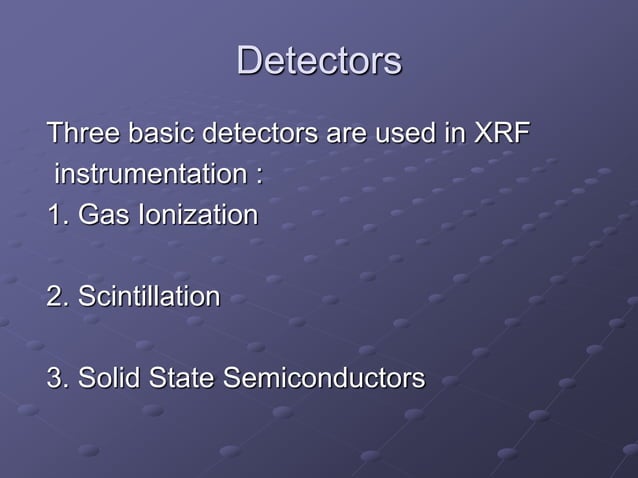 Detectors

Three basic detectors are used in XRF instrumentation :
1. Gas Ionization

2. Scintillation

3. Solid State Semiconductors